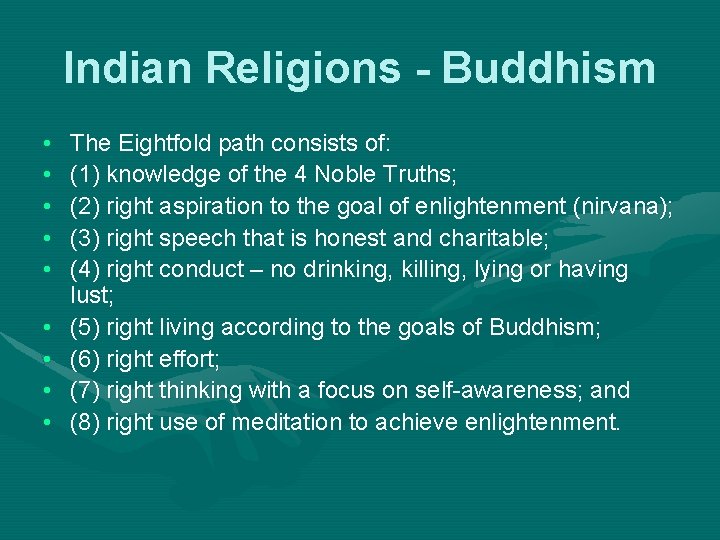 Indian Religions - Buddhism

• The Eightfold path consists of:
• (1) knowledge of the 4 Noble Truths;
• (2) right aspiration to the goal of enlightenment (nirvana);
• (3) right speech that is honest and charitable;
• (4) right conduct – no drinking, killing, lying or having lust;
• (5) right living according to the goals of Buddhism;
• (6) right effort;
• (7) right thinking with a focus on self-awareness; and
• (8) right use of meditation to achieve enlightenment.